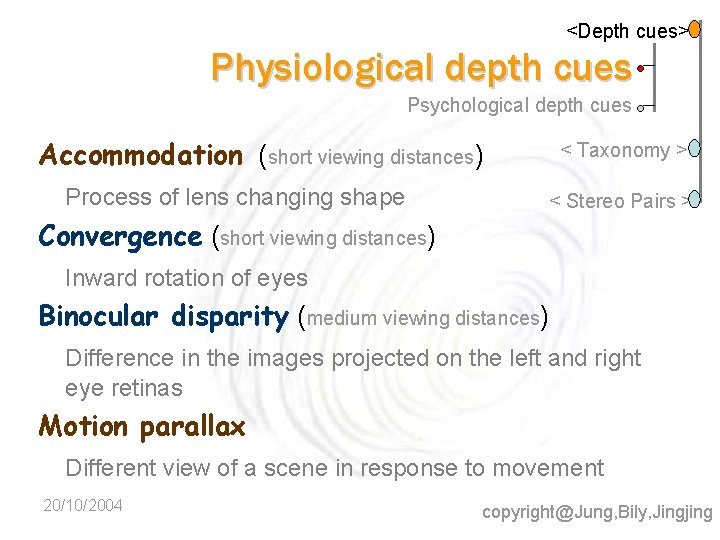 <Depth cues>

Physiological depth cues

Psychological depth cues

< Taxonomy >

< Stereo Pairs >

Accommodation (short viewing distances)

Process of lens changing shape

Convergence (short viewing distances)

Inward rotation of eyes

Binocular disparity (medium viewing distances)

Difference in the images projected on the left and right eye retinas

Motion parallax

Different view of a scene in response to movement

20/10/2004

copyright@Jung,Bily,Jingjing